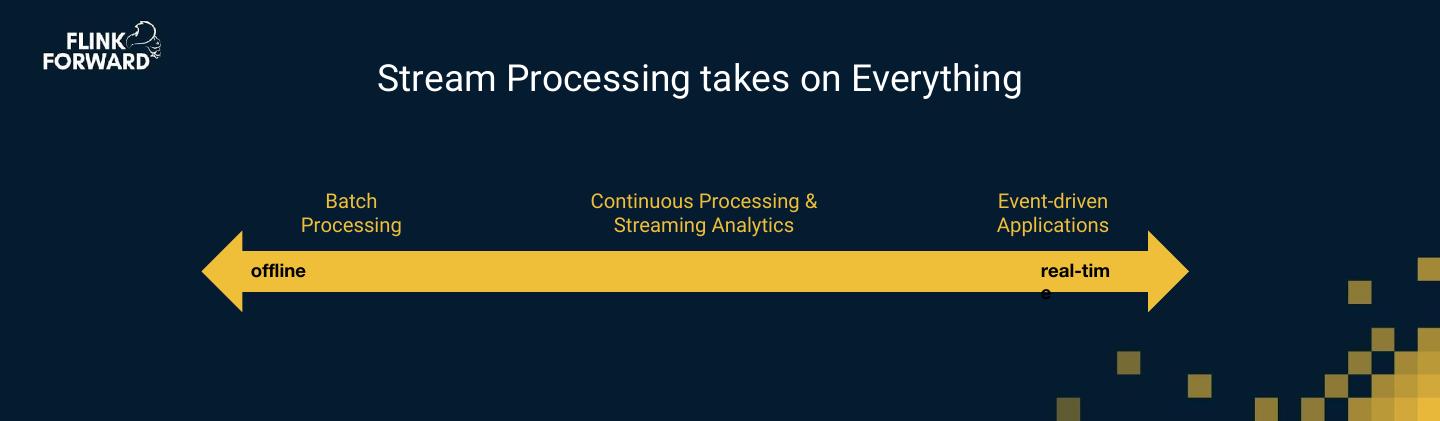 FLINK FORWARD

Stream Processing takes on Everything

Batch Processing

Continuous Processing & Streaming Analytics

Event-driven Applications

offline

real-time